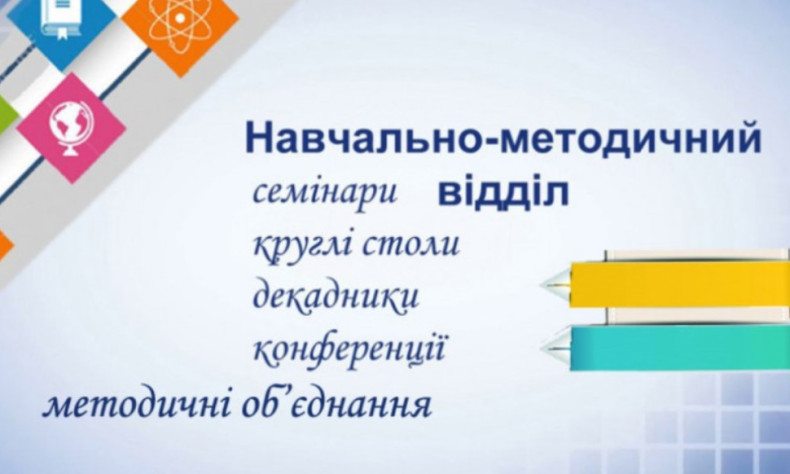 Навчально-методичний відділ

семінари
круглі столи
декадники
конференції
методичні об'єднання